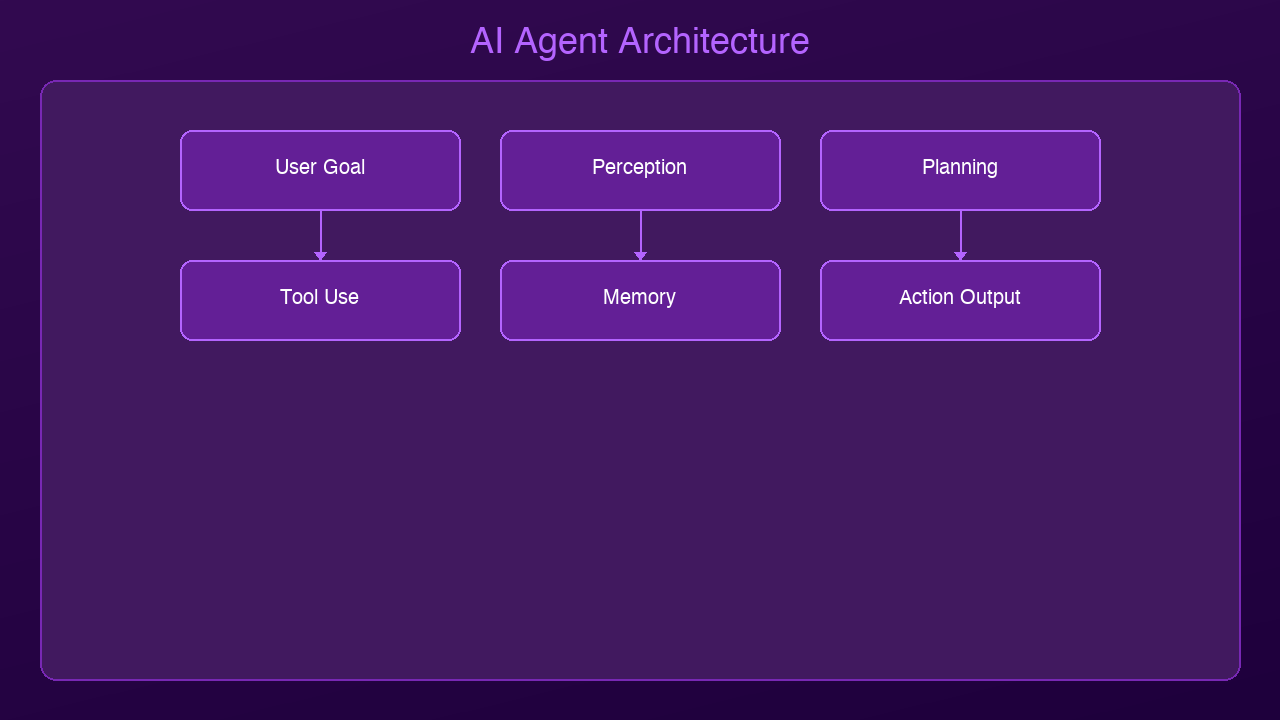 AI Agent Architecture

User Goal

Perception

Planning

Tool Use

Memory

Action Output